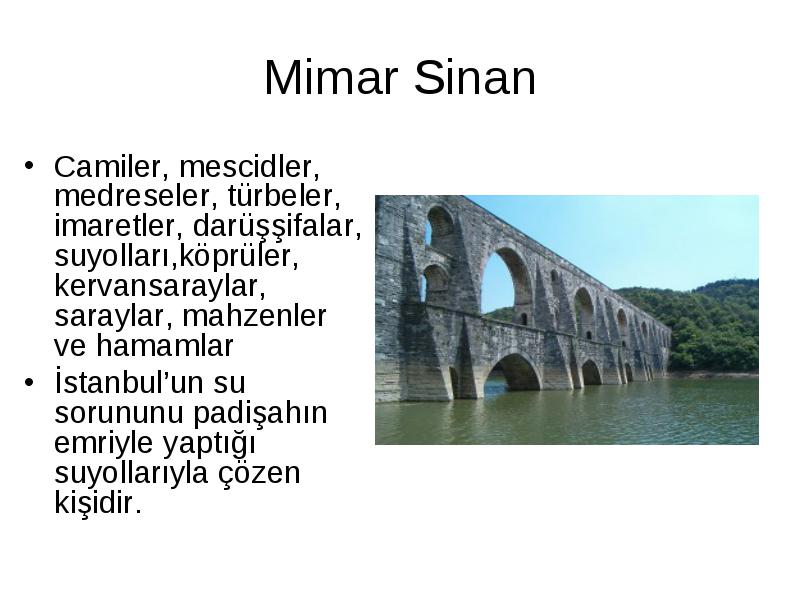 Mimar Sinan

• Camiler, mescidler, medreseler, türbeler, imaretler, darüşşifalar, suyolları,köprüler, kervansaraylar, saraylar, mahzenler ve hamamlar
• İstanbul'un su sorununu padişahın emriyle yaptığı suyollarıyla çözen kişidir.